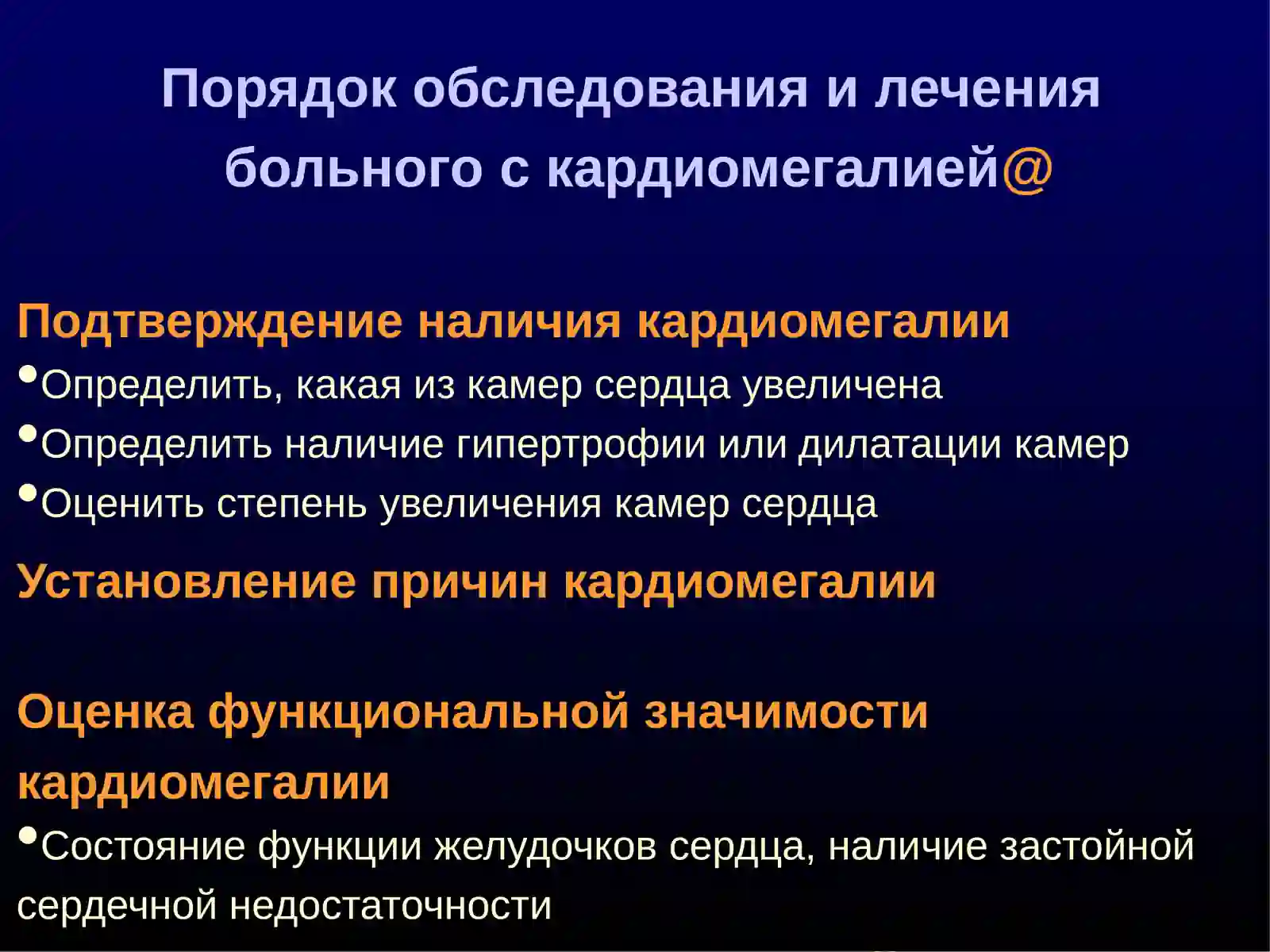 Порядок обследования и лечения больного с кардиомегалией@

Подтверждение наличия кардиомегалии
•Определить, какая из камер сердца увеличена
•Определить наличие гипертрофии или дилатации камер
•Оценить степень увеличения камер сердца

Установление причин кардиомегалии

Оценка функциональной значимости кардиомегалии
•Состояние функции желудочков сердца, наличие застойной сердечной недостаточности